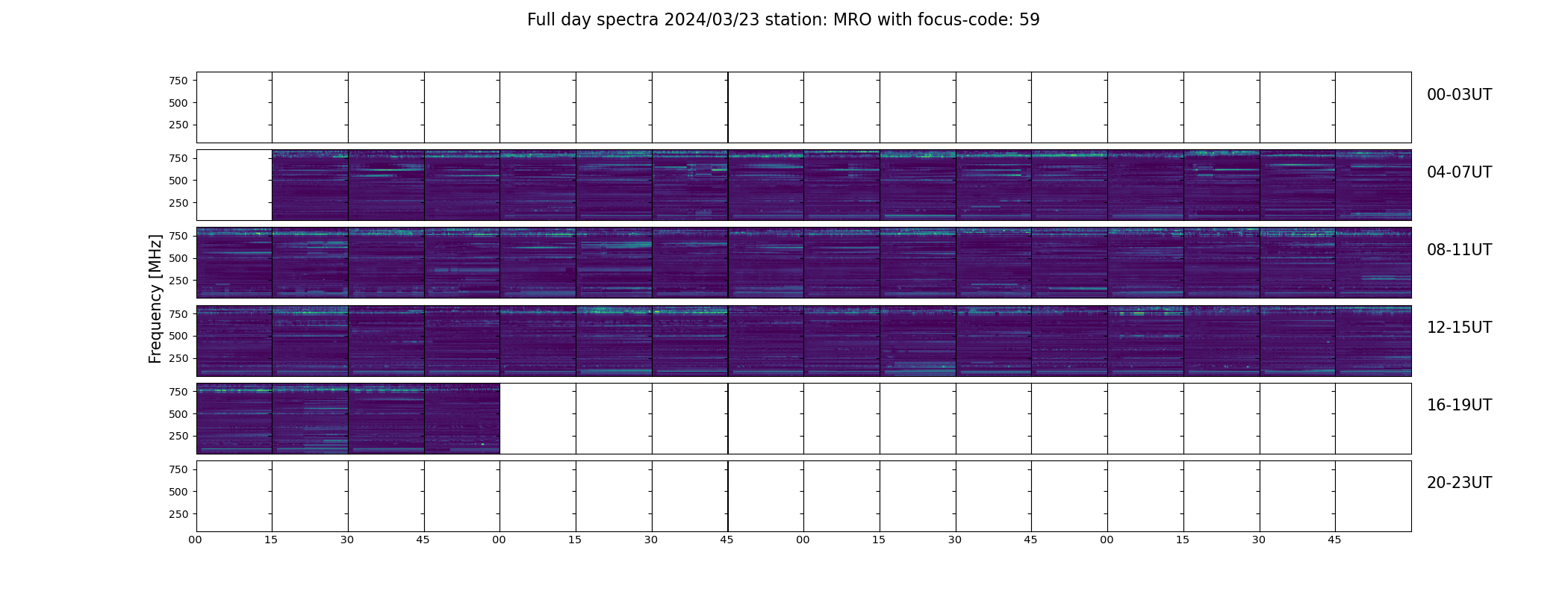 Full day spectra 2024/03/23 station: MRO with focus-code: 59

Frequency [MHz]

750
500
250
00-03UT

750
500
250
04-07UT

750
500
250
08-11UT

750
500
250
12-15UT

750
500
250
16-19UT

750
500
250
20-23UT

00 15 30 45 00 15 30 45 00 15 30 45 00 15 30 45